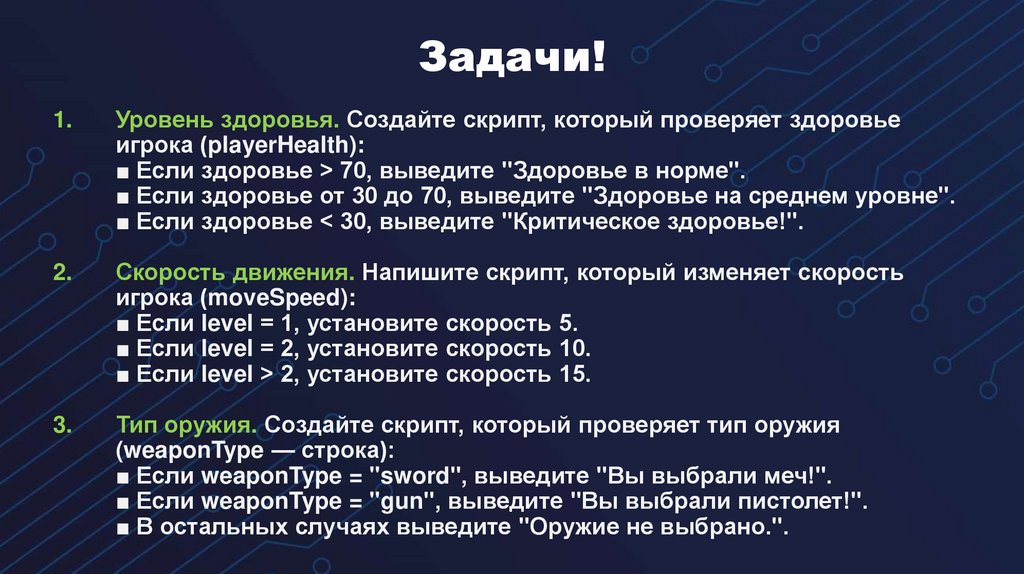 Задачи!

1. Уровень здоровья. Создайте скрипт, который проверяет здоровье игрока (playerHealth):
■ Если здоровье > 70, выведите "Здоровье в норме".
■ Если здоровье от 30 до 70, выведите "Здоровье на среднем уровне".
■ Если здоровье < 30, выведите "Критическое здоровье!".

2. Скорость движения. Напишите скрипт, который изменяет скорость игрока (moveSpeed):
■ Если level = 1, установите скорость 5.
■ Если level = 2, установите скорость 10.
■ Если level > 2, установите скорость 15.

3. Тип оружия. Создайте скрипт, который проверяет тип оружия (weaponType — строка):
■ Если weaponType = "sword", выведите "Вы выбрали меч!".
■ Если weaponType = "gun", выведите "Вы выбрали пистолет!".
■ В остальных случаях выведите "Оружие не выбрано.".